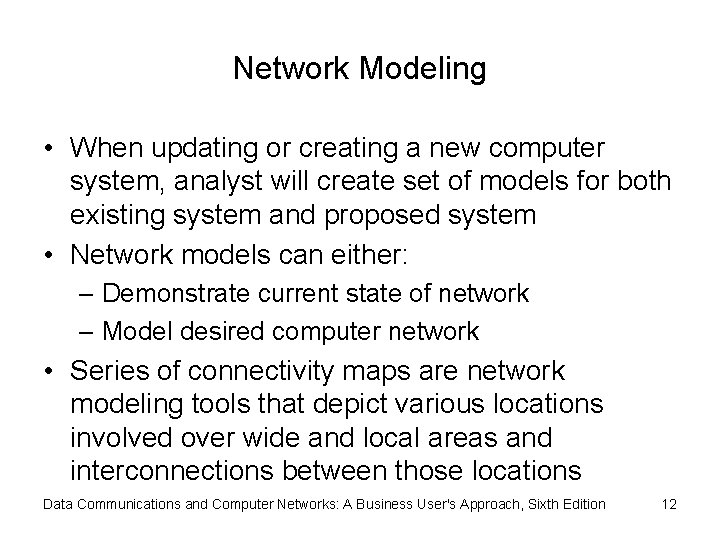 Network Modeling

• When updating or creating a new computer system, analyst will create set of models for both existing system and proposed system
• Network models can either:
– Demonstrate current state of network
– Model desired computer network
• Series of connectivity maps are network modeling tools that depict various locations involved over wide and local areas and interconnections between those locations

Data Communications and Computer Networks: A Business User's Approach, Sixth Edition 12